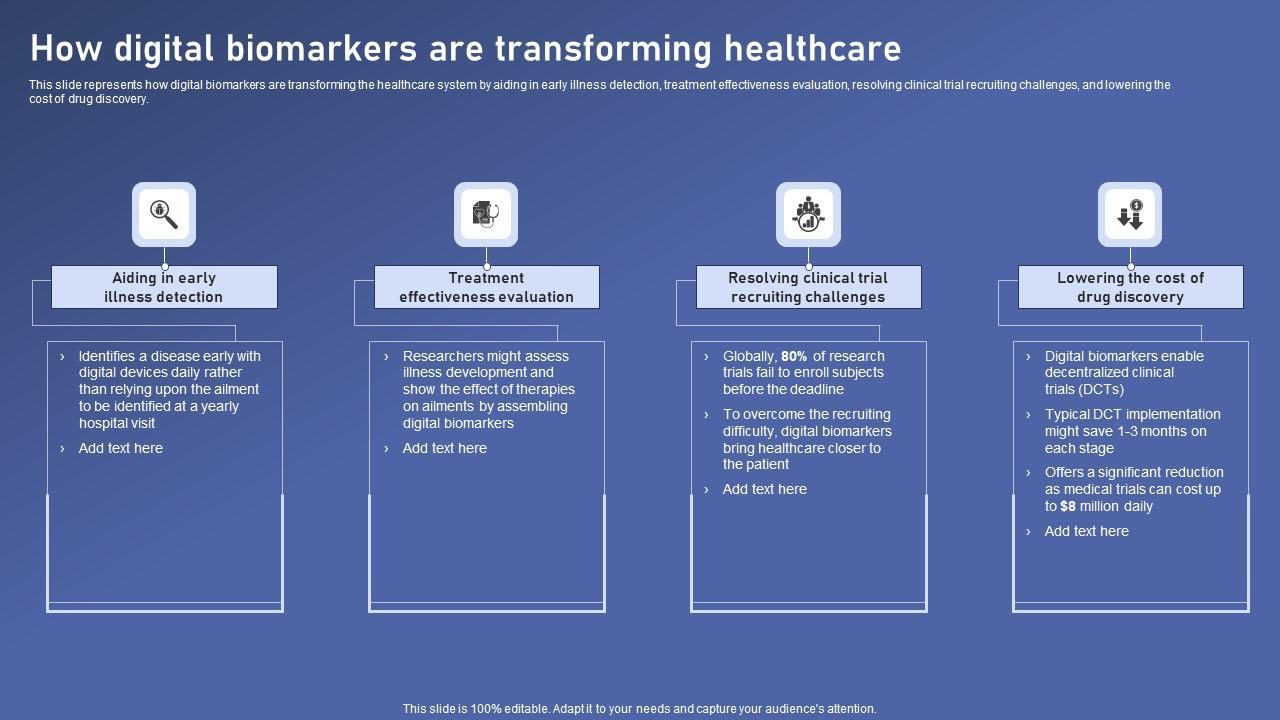 How digital biomarkers are transforming healthcare

This slide represents how digital biomarkers are transforming the healthcare system by aiding in early illness detection, treatment effectiveness evaluation, resolving clinical trial recruiting challenges, and lowering the cost of drug discovery.

Aiding in early illness detection

› Identifies a disease early with digital devices daily rather than relying upon the ailment to be identified at a yearly hospital visit
› Add text here

Treatment effectiveness evaluation

› Researchers might assess illness development and show the effect of therapies on ailments by assembling digital biomarkers
› Add text here

Resolving clinical trial recruiting challenges

› Globally, 80% of research trials fail to enroll subjects before the deadline
› To overcome the recruiting difficulty, digital biomarkers bring healthcare closer to the patient
› Add text here

Lowering the cost of drug discovery

› Digital biomarkers enable decentralized clinical trials (DCTs)
› Typical DCT implementation might save 1-3 months on each stage
› Offers a significant reduction as medical trials can cost up to $8 million daily
› Add text here

This slide is 100% editable. Adapt it to your needs and capture your audience's attention.